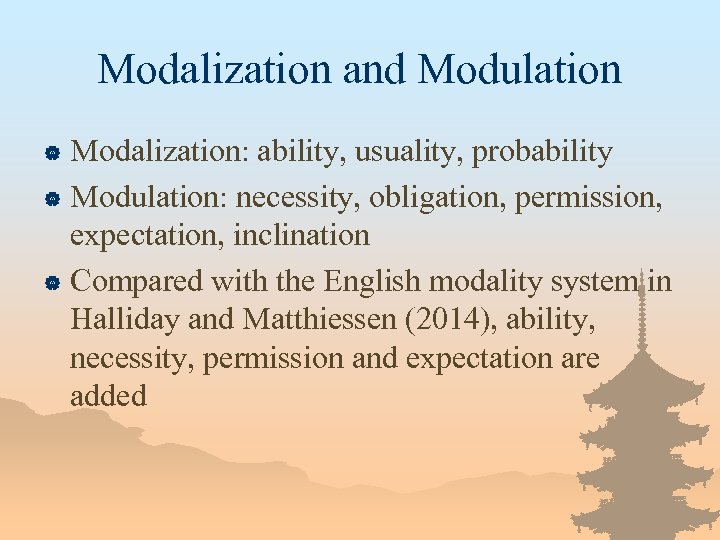 Modalization and Modulation

Modalization: ability, usuality, probability

Modulation: necessity, obligation, permission, expectation, inclination

Compared with the English modality system in Halliday and Matthiessen (2014), ability, necessity, permission and expectation are added